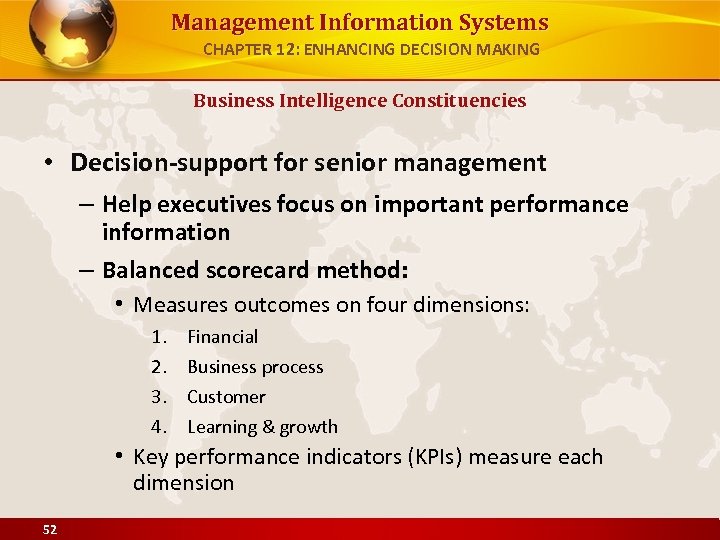 Management Information Systems
CHAPTER 12: ENHANCING DECISION MAKING

Business Intelligence Constituencies

• Decision-support for senior management
– Help executives focus on important performance information
– Balanced scorecard method:
• Measures outcomes on four dimensions:
1. Financial
2. Business process
3. Customer
4. Learning & growth
• Key performance indicators (KPIs) measure each dimension

52